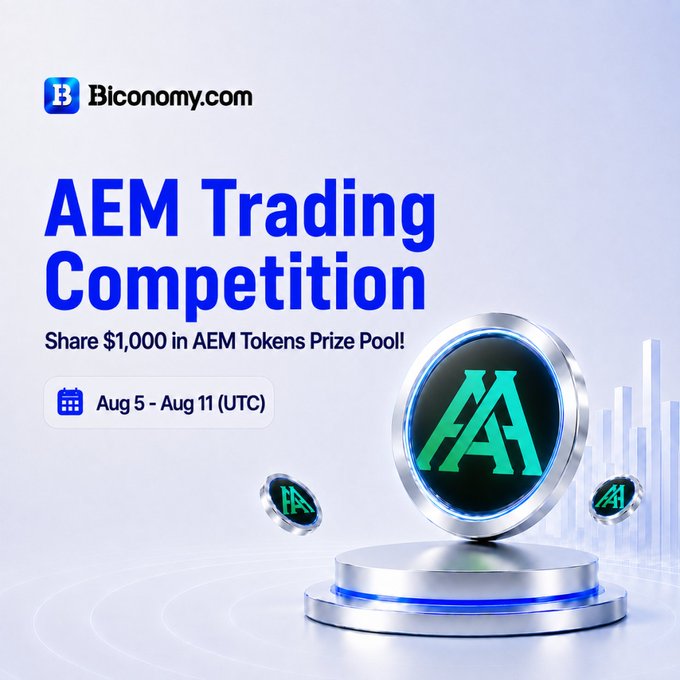 Biconomy.com

AEM Trading Competition

Share $1,000 in AEM Tokens Prize Pool!

Aug 5 - Aug 11 (UTC)